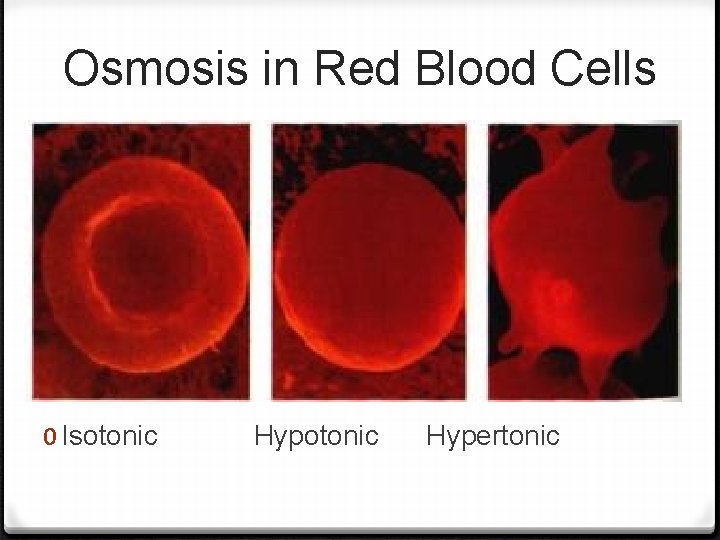 Osmosis in Red Blood Cells

0 Isotonic Hypotonic Hypertonic